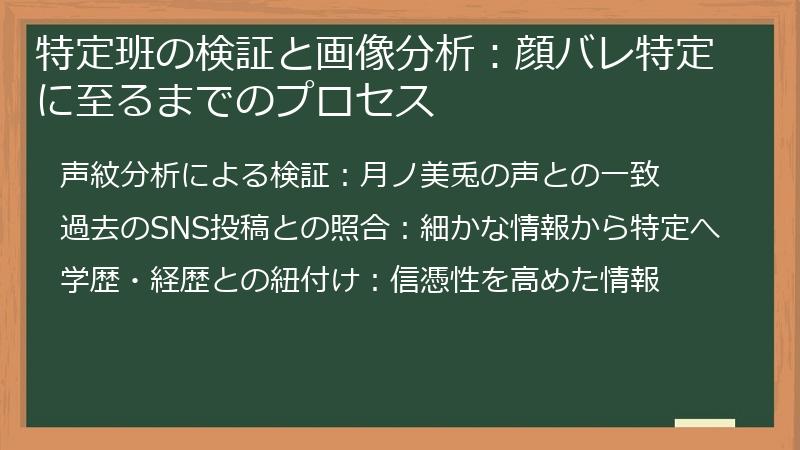 特定班の検証と画像分析：顔バレ特定に至るまでのプロセス

声紋分析による検証：月ノ美兎の声との一致

過去のSNS投稿との照合：細かな情報から特定へ

学歴・経歴との紐付け：信憑性を高めた情報